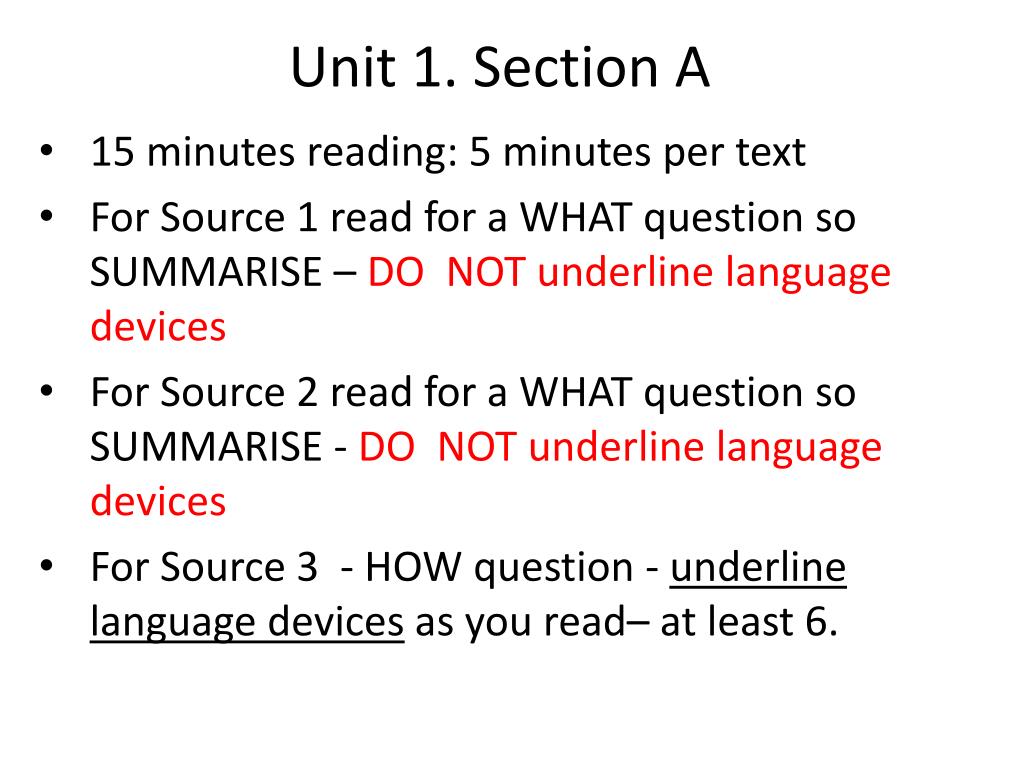 Unit 1. Section A

• 15 minutes reading: 5 minutes per text
• For Source 1 read for a WHAT question so SUMMARISE – DO NOT underline language devices
• For Source 2 read for a WHAT question so SUMMARISE - DO NOT underline language devices
• For Source 3 - HOW question - underline language devices as you read– at least 6.